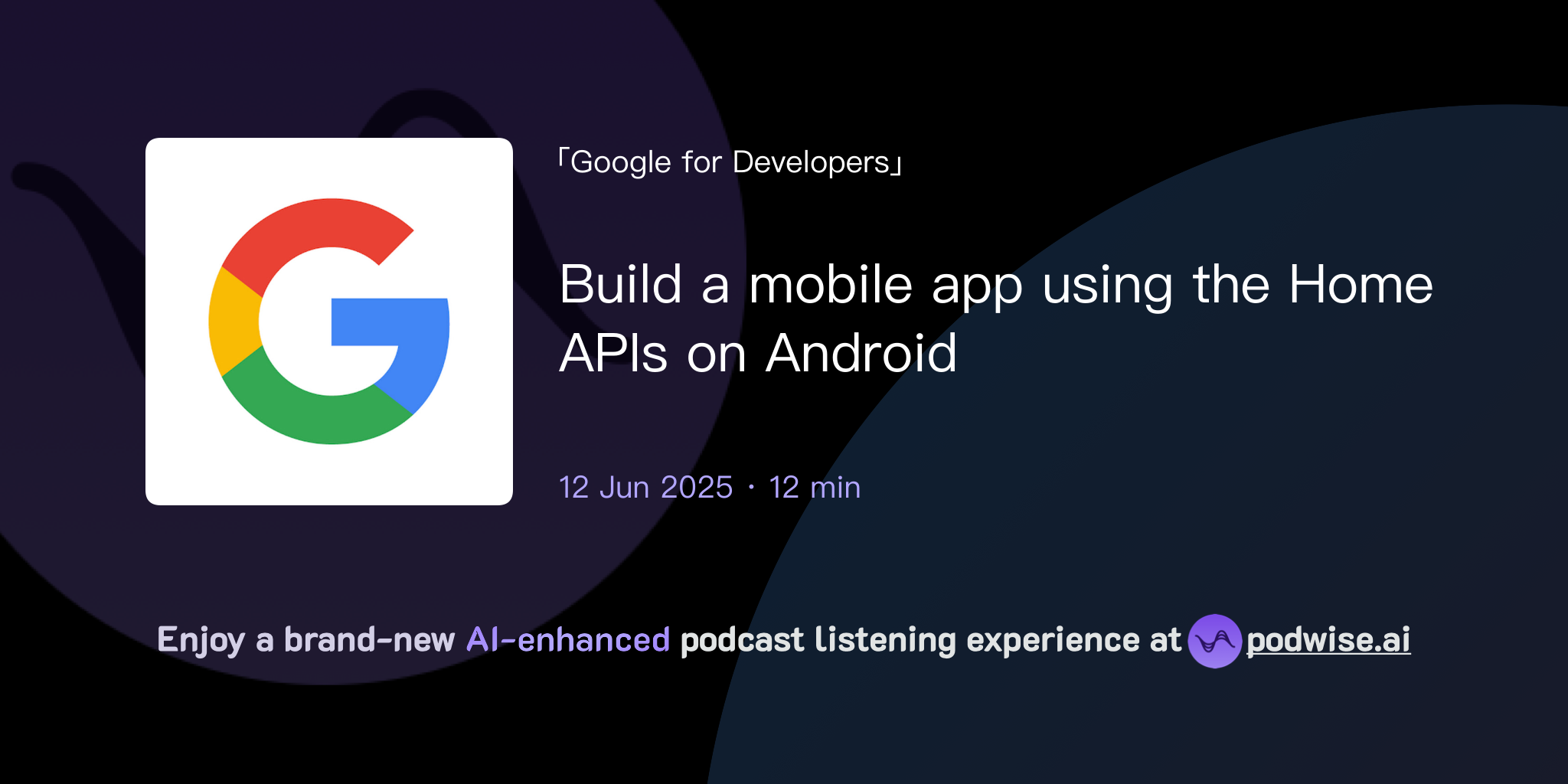 「Google for Developers」

Build a mobile app using the Home APIs on Android

12 Jun 2025 · 12 min

Enjoy a brand-new AI-enhanced podcast listening experience at podwise.ai